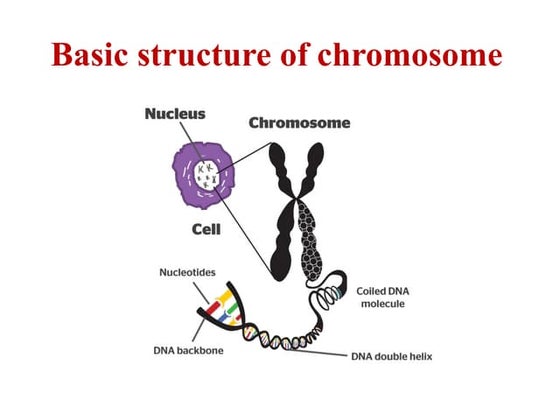 Basic structure of chromosome

Nucleus

Chromosome

Cell

Nucleotides

Coiled DNA molecule

DNA backbone

DNA double helix